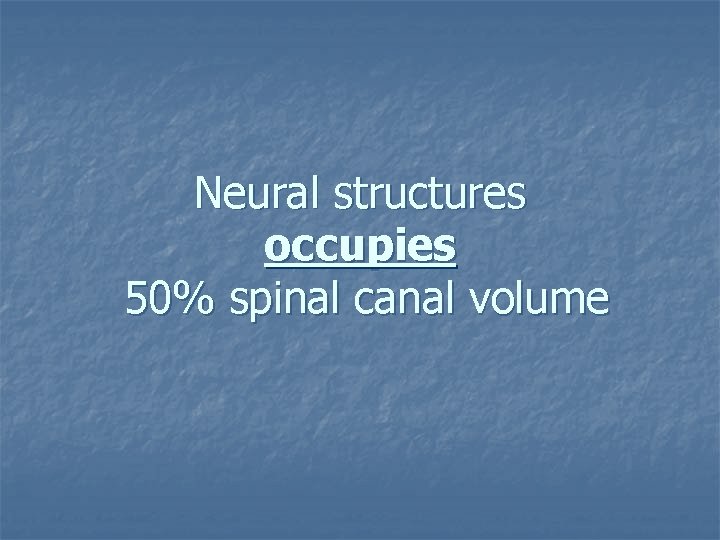 Neural structures
occupies
50% spinal canal volume